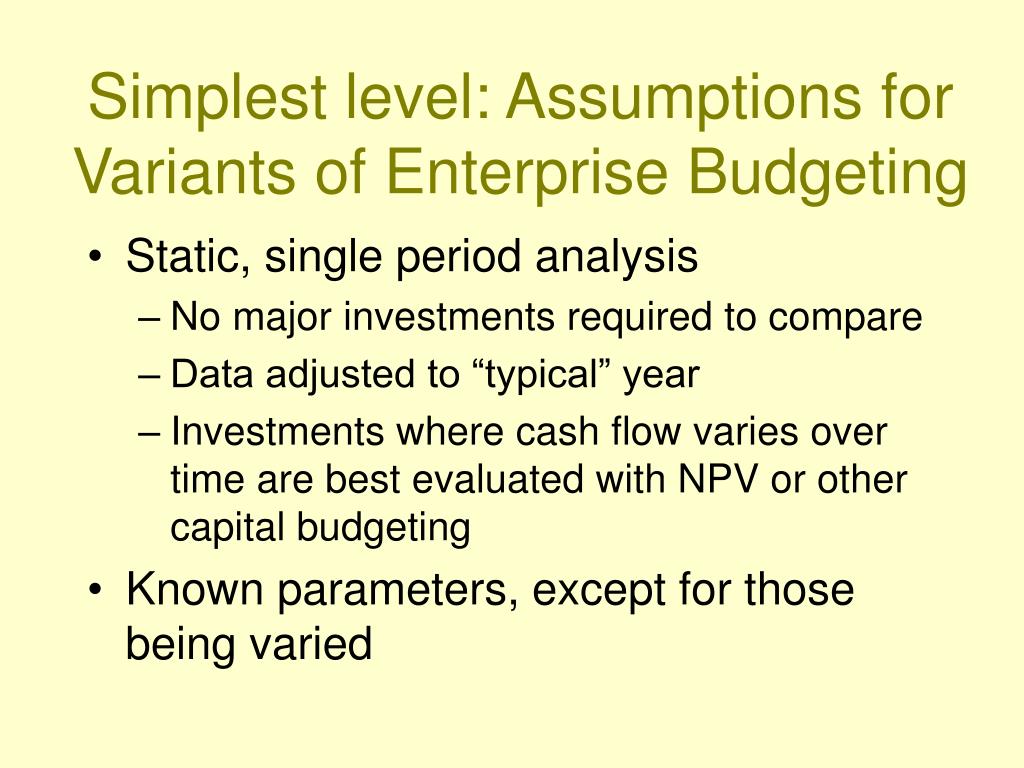 Simplest level: Assumptions for Variants of Enterprise Budgeting

• Static, single period analysis
– No major investments required to compare
– Data adjusted to “typical” year
– Investments where cash flow varies over time are best evaluated with NPV or other capital budgeting
• Known parameters, except for those being varied